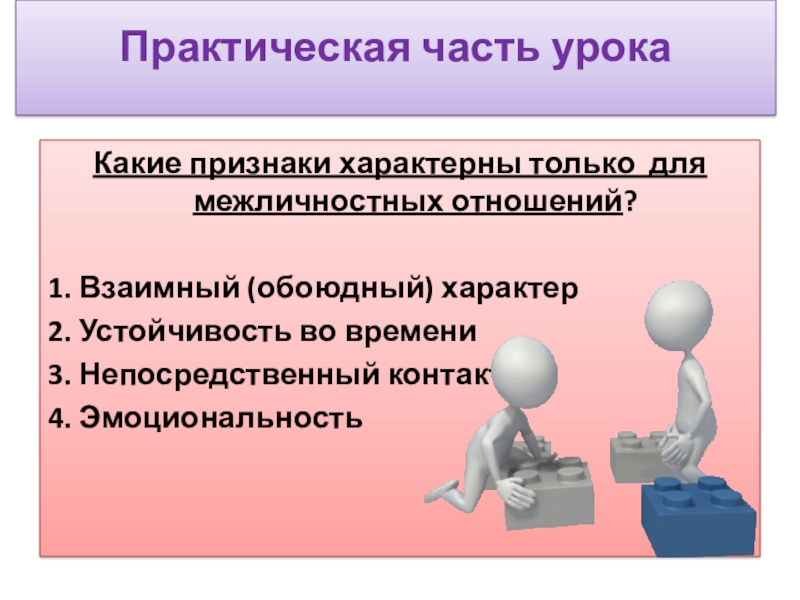 Практическая часть урока

Какие признаки характерны только для межличностных отношений?

1. Взаимный (обоюдный) характер
2. Устойчивость во времени
3. Непосредственный контакт
4. Эмоциональность